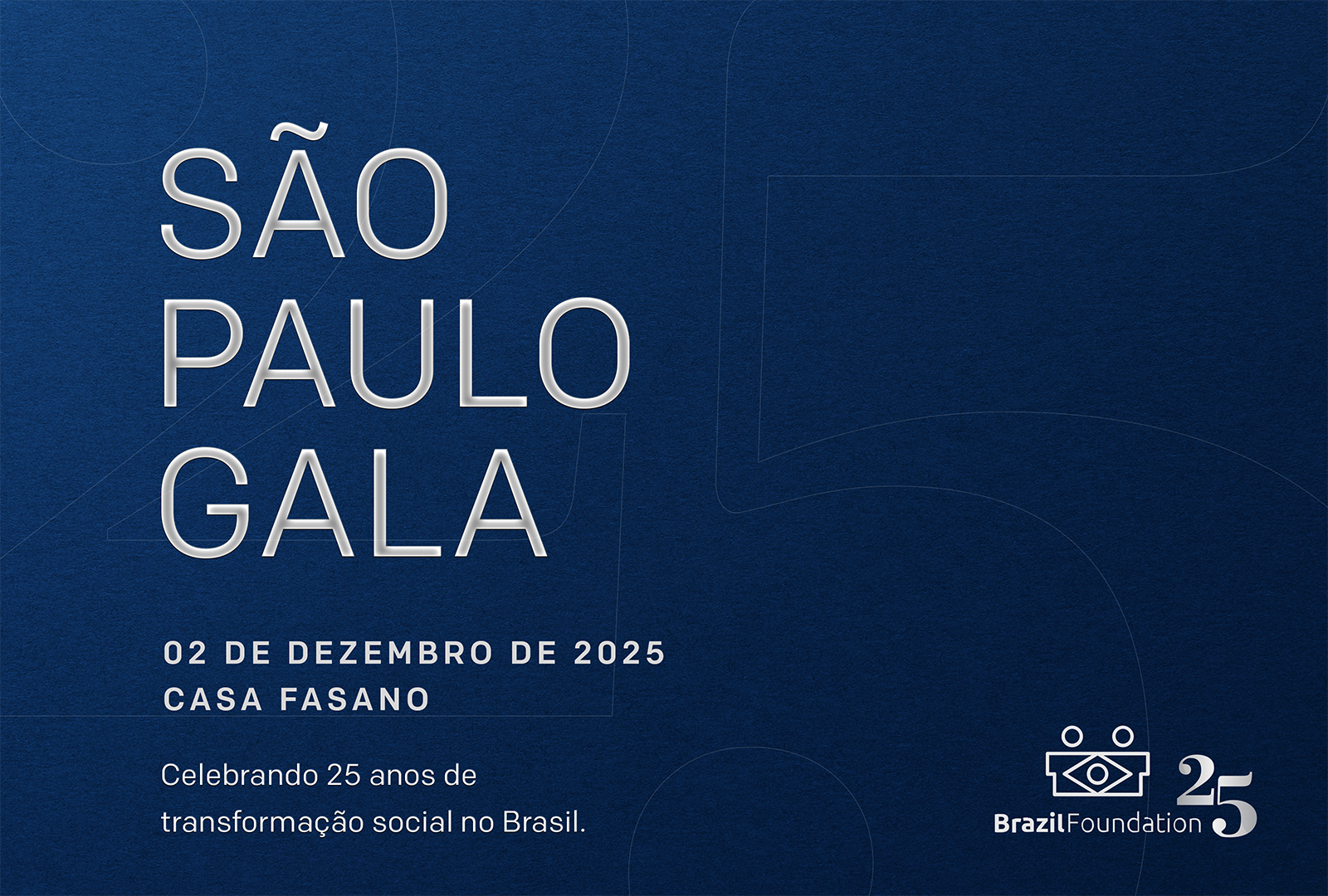 SÃO PAULO GALA

02 DE DEZEMBRO DE 2025
CASA FASANO

Celebrando 25 anos de transformação social no Brasil.

BrazilFoundation 25